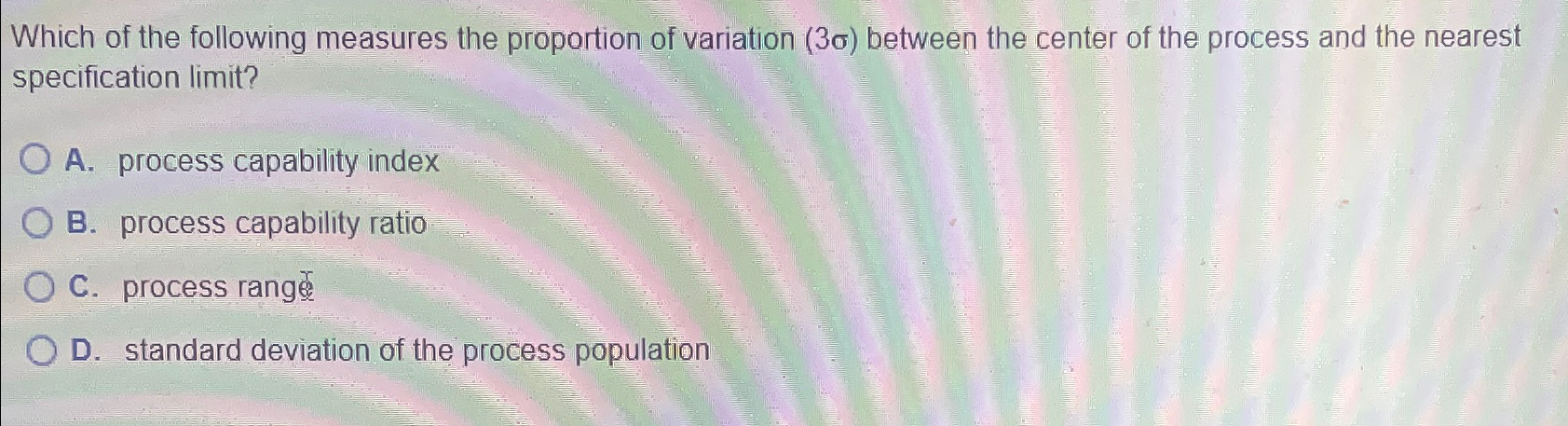 Which of the following measures the proportion of variation ($3\sigma$) between the center of the process and the nearest specification limit?

A. process capability index

B. process capability ratio

C. process range

D. standard deviation of the process population